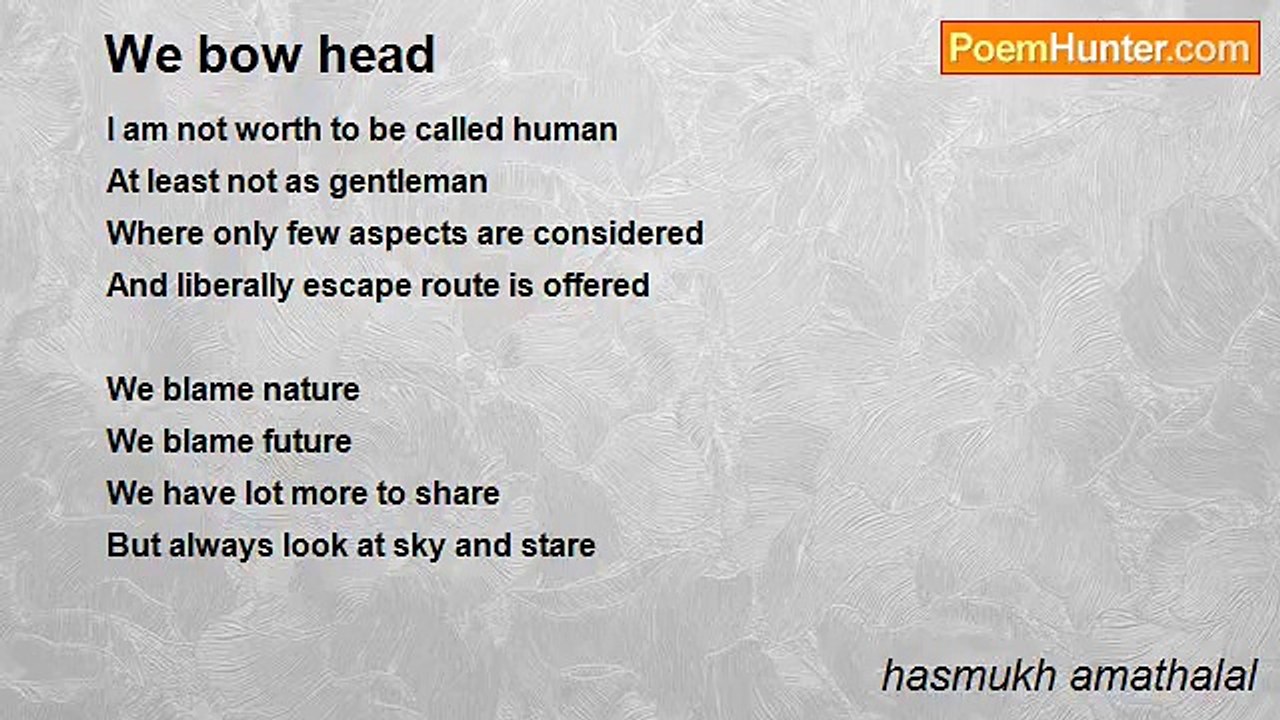 We bow head

PoemHunter.com

I am not worth to be called human
At least not as gentleman
Where only few aspects are considered
And liberally escape route is offered

We blame nature
We blame future
We have lot more to share
But always look at sky and stare

hasmukh amathalal